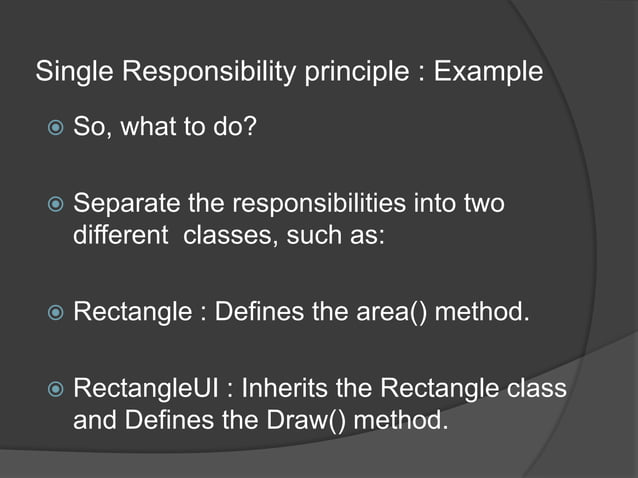 Single Responsibility principle : Example

So, what to do?

Separate the responsibilities into two different classes, such as:

Rectangle : Defines the area() method.

RectangleUI : Inherits the Rectangle class and Defines the Draw() method.